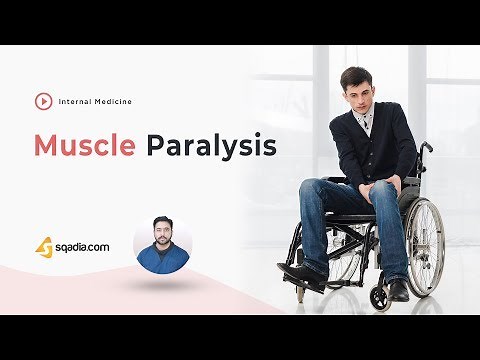 Internal Medicine

Muscle Paralysis

sqadia.com